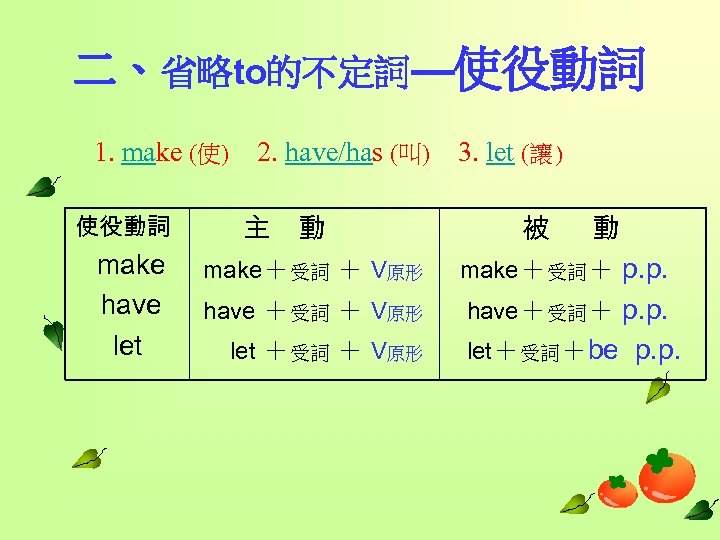 二、省略to的不定詞—使役動詞

1. make (使)　2. have/has (叫)　3. let (讓)

| 使役動詞 | 主　動 | 被　動 |
|---|---|---|
| make | make＋受詞 ＋ V原形 | make＋受詞＋ p.p. |
| have | have ＋受詞 ＋ V原形 | have＋受詞＋ p.p. |
| let | let ＋受詞 ＋ V原形 | let＋受詞＋be p.p. |